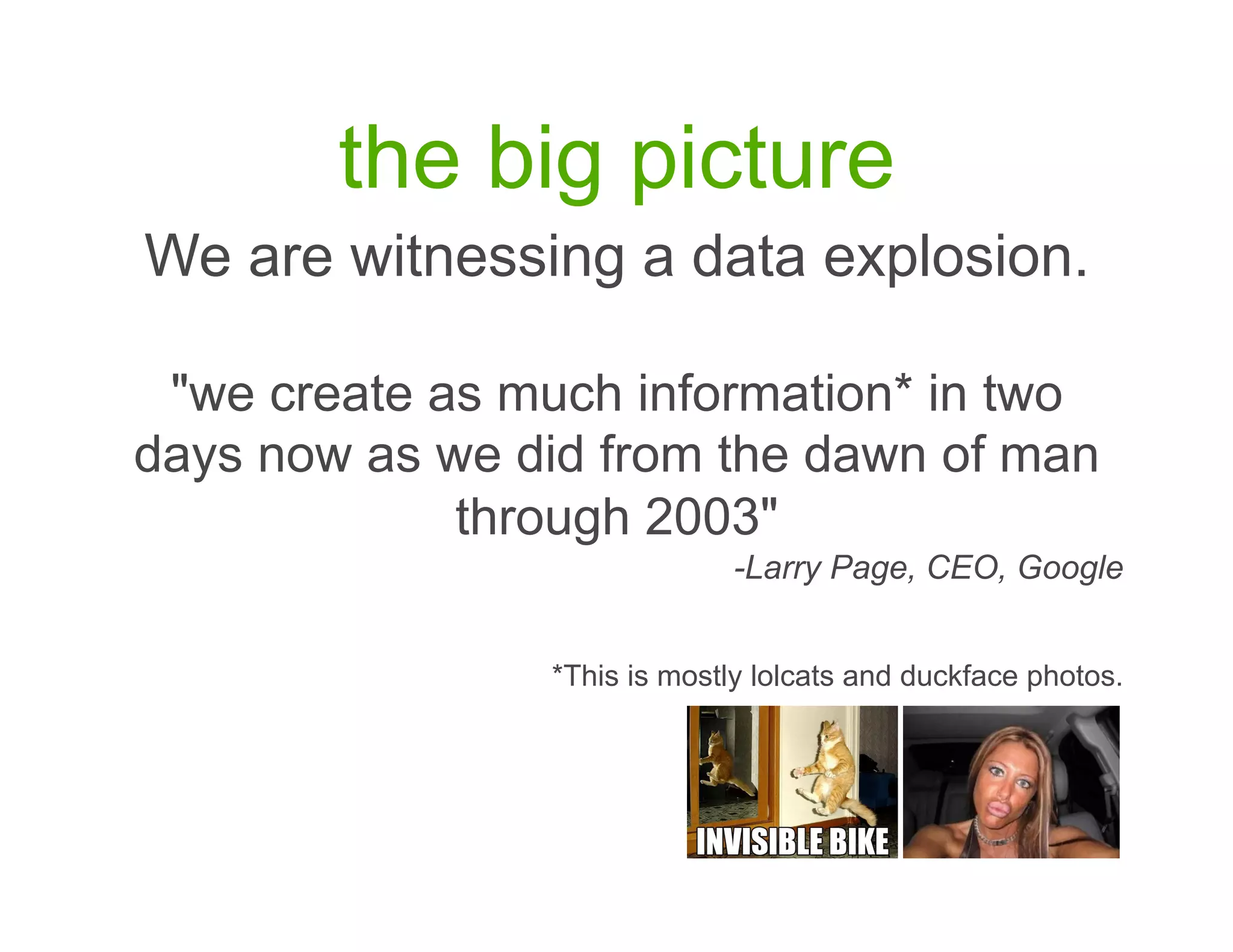 the big picture

We are witnessing a data explosion.

"we create as much information* in two days now as we did from the dawn of man through 2003"

-Larry Page, CEO, Google

*This is mostly lolcats and duckface photos.

INVISIBLE BIKE